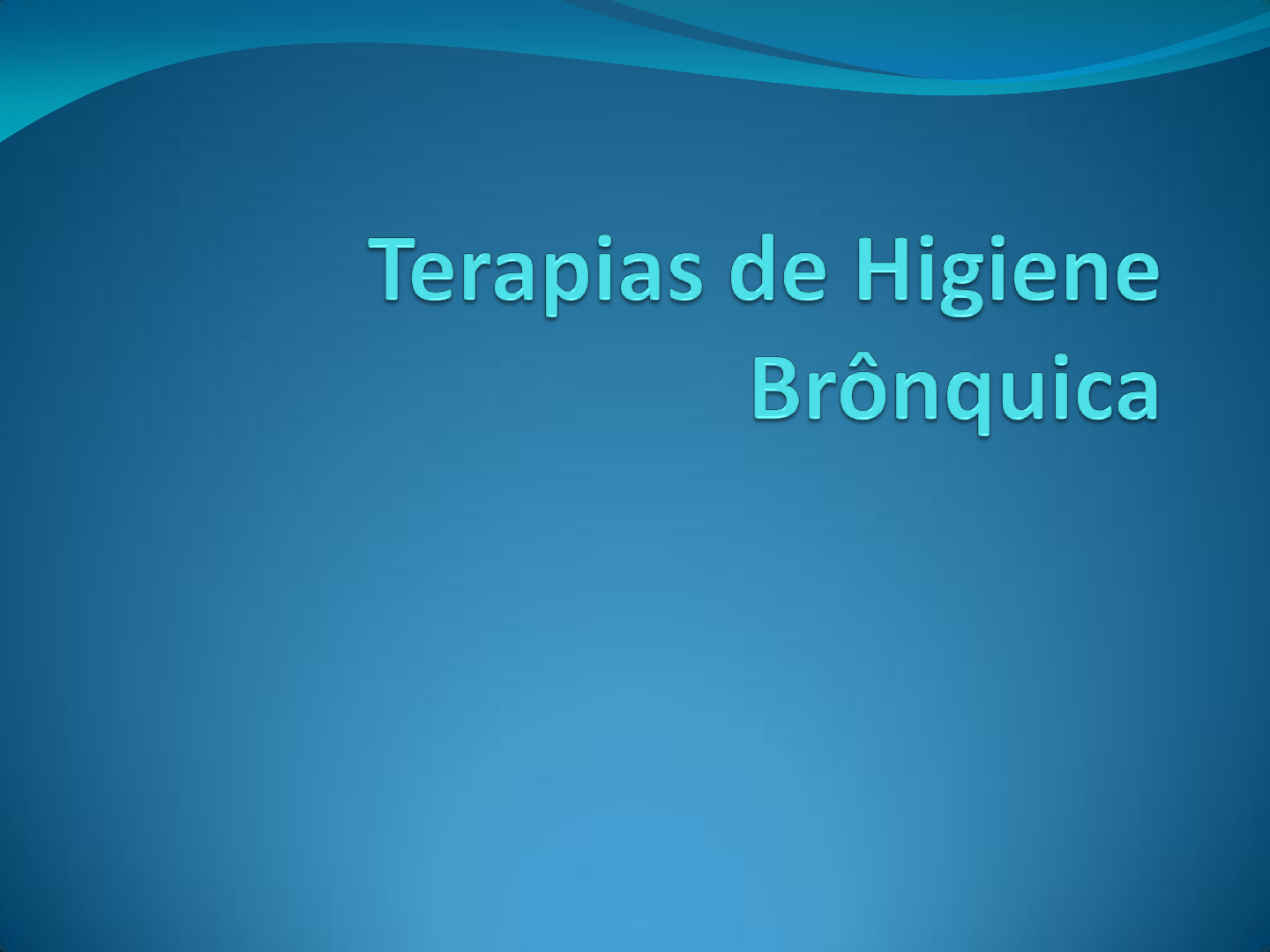 Terapias de Higiene Brônquica